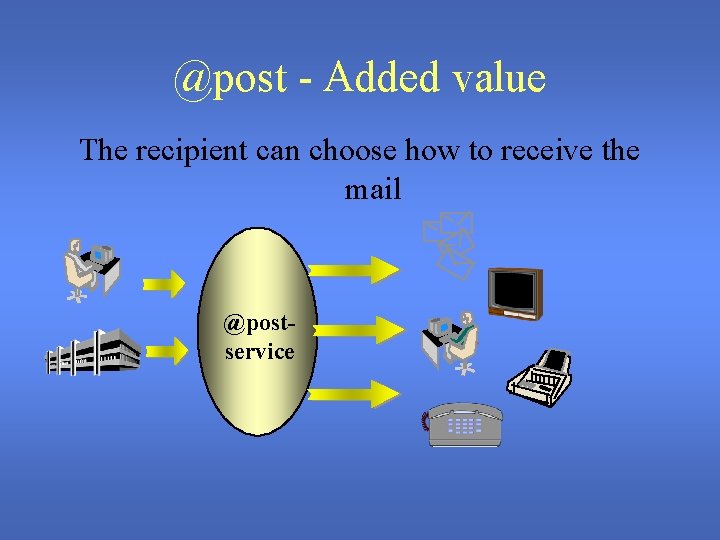 @post - Added value

The recipient can choose how to receive the mail

@post-service